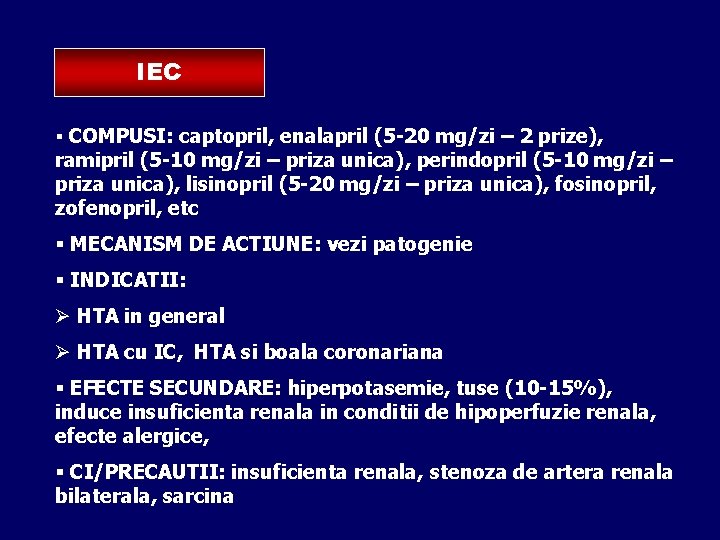 IEC

▪ COMPUSI: captopril, enalapril (5-20 mg/zi – 2 prize), ramipril (5-10 mg/zi – priza unica), perindopril (5-10 mg/zi – priza unica), lisinopril (5-20 mg/zi – priza unica), fosinopril, zofenopril, etc

▪ MECANISM DE ACTIUNE: vezi patogenie

▪ INDICATII:

➢ HTA in general

➢ HTA cu IC, HTA si boala coronariana

▪ EFECTE SECUNDARE: hiperpotasemie, tuse (10-15%), induce insuficienta renala in conditii de hipoperfuzie renala, efecte alergice,

▪ CI/PRECAUTII: insuficienta renala, stenoza de artera renala bilaterala, sarcina